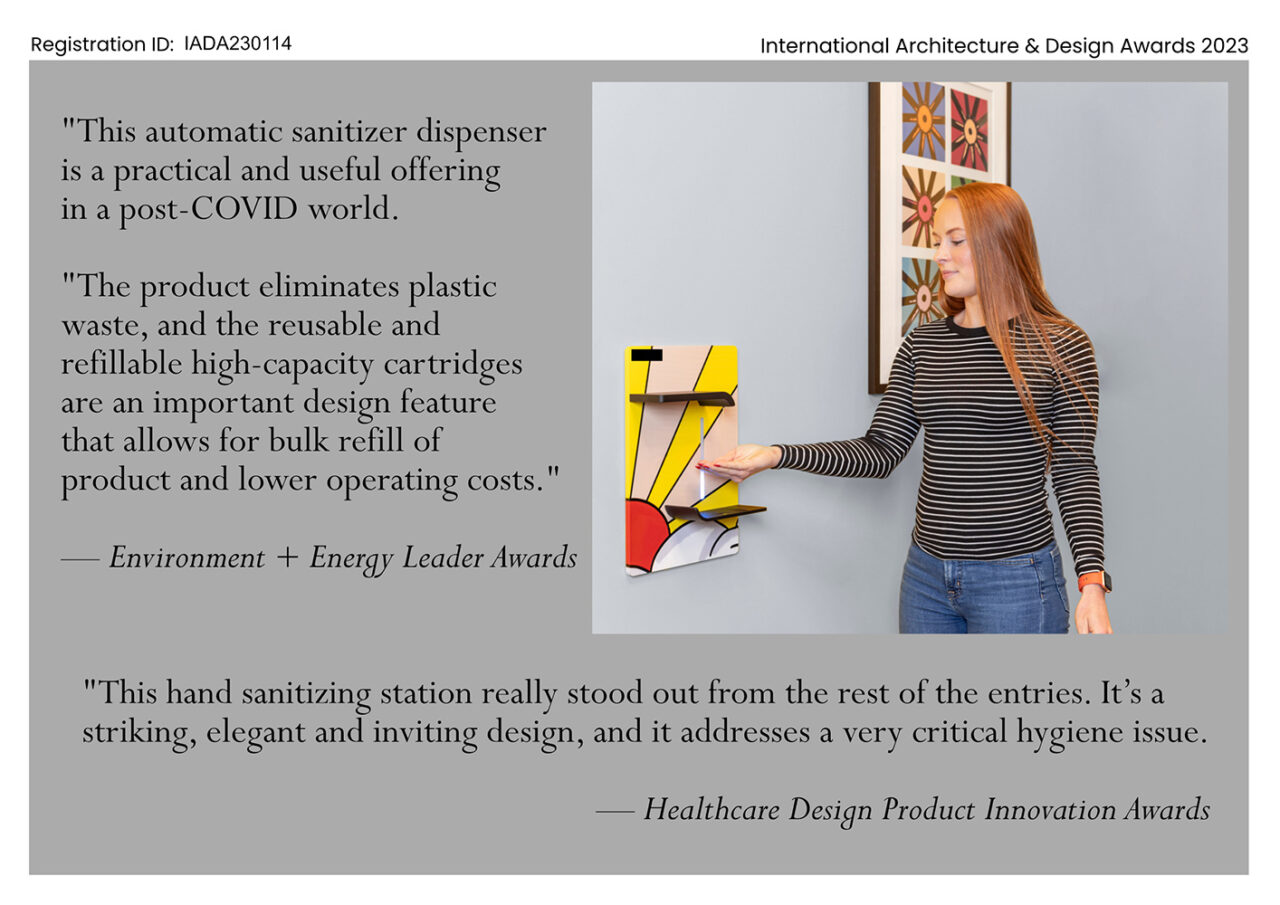 Registration ID: IADA230114

International Architecture & Design Awards 2023

"This automatic sanitizer dispenser is a practical and useful offering in a post-COVID world.

"The product eliminates plastic waste, and the reusable and refillable high-capacity cartridges are an important design feature that allows for bulk refill of product and lower operating costs."

— Environment + Energy Leader Awards

"This hand sanitizing station really stood out from the rest of the entries. It's a striking, elegant and inviting design, and it addresses a very critical hygiene issue.

— Healthcare Design Product Innovation Awards